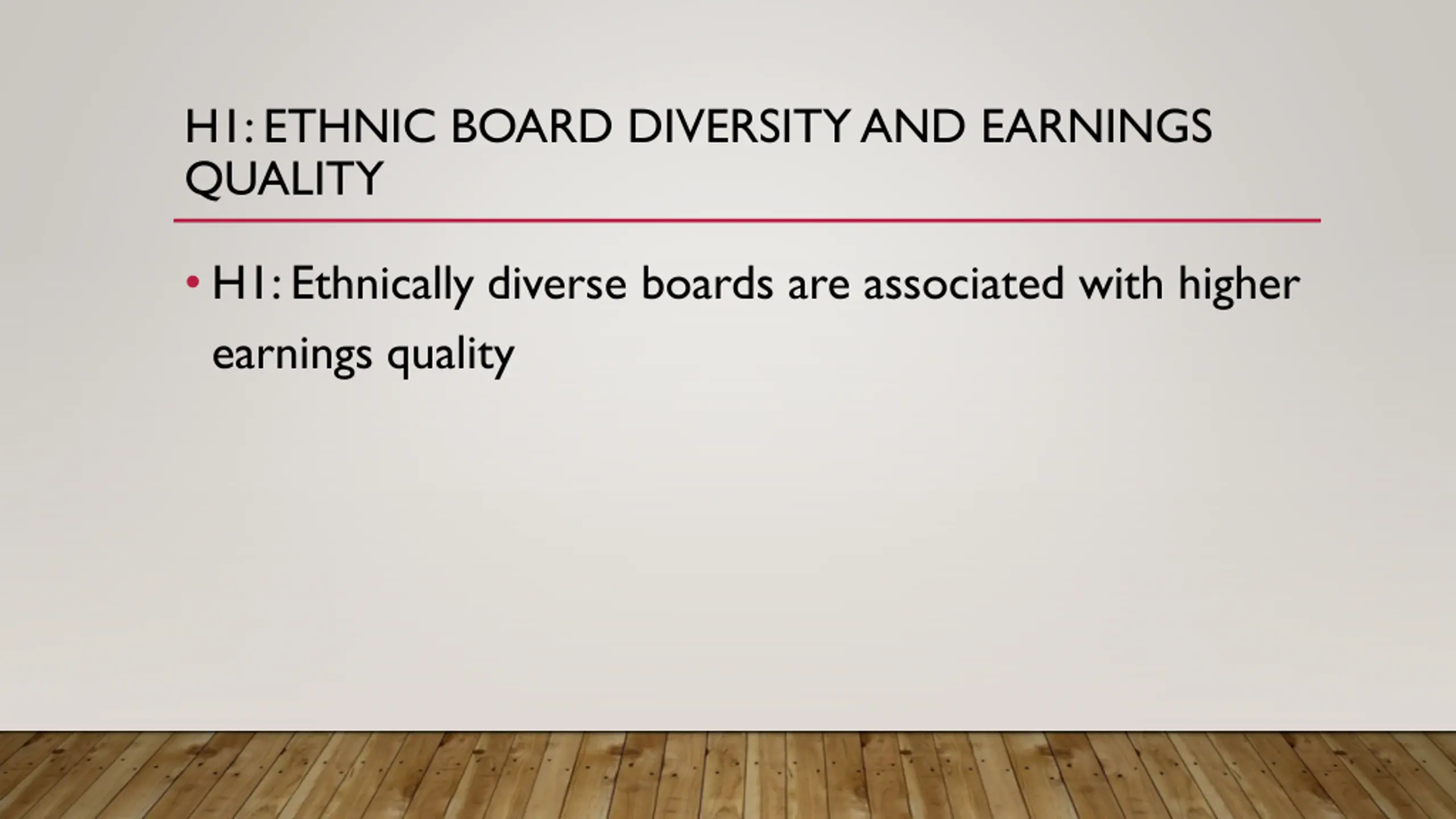 H1: ETHNIC BOARD DIVERSITY AND EARNINGS QUALITY

• H1: Ethnically diverse boards are associated with higher earnings quality